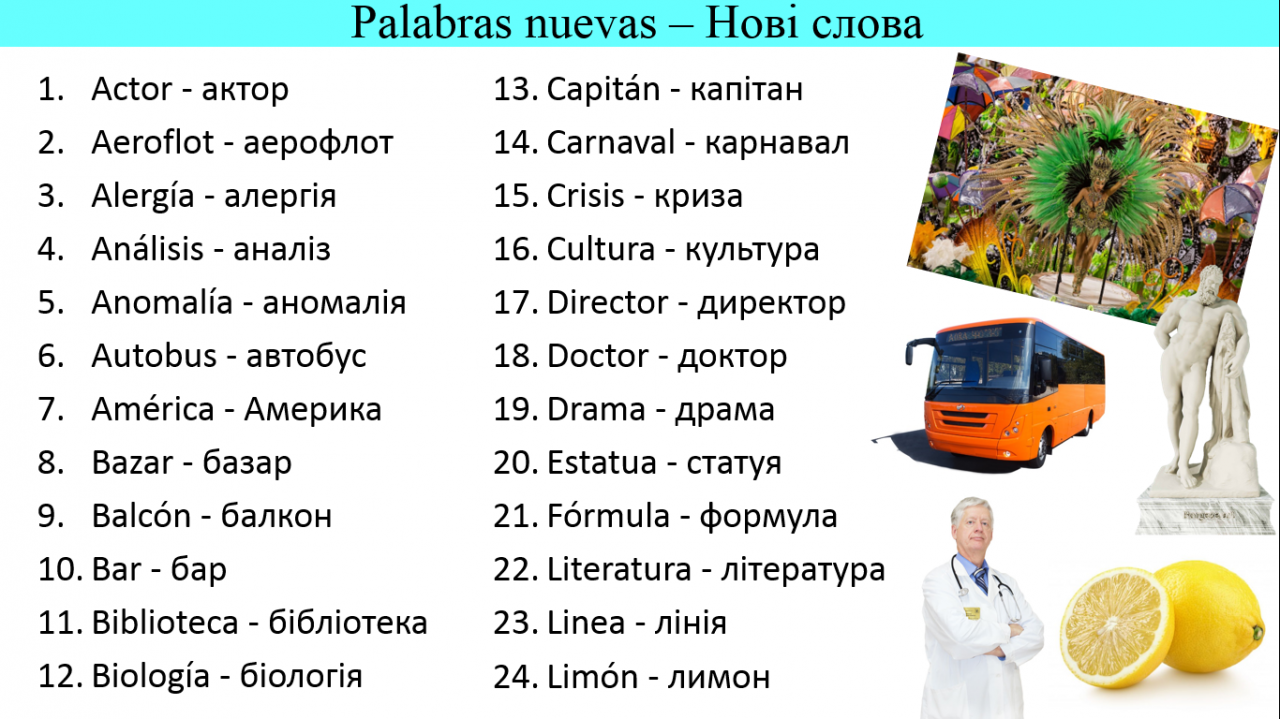 Palabras nuevas – Нові слова

1. Actor - актор
2. Aeroflot - аерофлот
3. Alergía - алергія
4. Análisis - аналіз
5. Anomalía - аномалія
6. Autobus - автобус
7. América - Америка
8. Bazar - базар
9. Balcón - балкон
10. Bar - бар
11. Biblioteca - бібліотека
12. Biología - біологія

13. Capitán - капітан
14. Carnaval - карнавал
15. Crisis - криза
16. Cultura - культура
17. Director - директор
18. Doctor - доктор
19. Drama - драма
20. Estatua - статуя
21. Fórmula - формула
22. Literatura - література
23. Linea - лінія
24. Limón - лимон